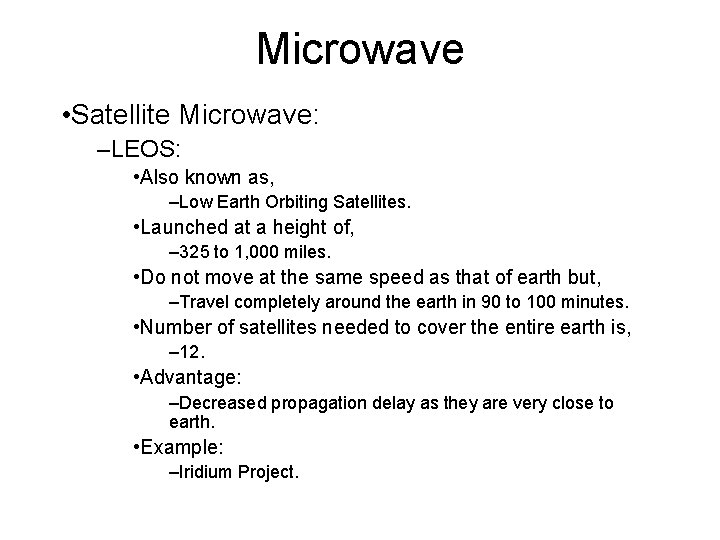 Microwave

•Satellite Microwave:

–LEOS:

•Also known as,

–Low Earth Orbiting Satellites.

•Launched at a height of,

–325 to 1,000 miles.

•Do not move at the same speed as that of earth but,

–Travel completely around the earth in 90 to 100 minutes.

•Number of satellites needed to cover the entire earth is,

–12.

•Advantage:

–Decreased propagation delay as they are very close to earth.

•Example:

–Iridium Project.